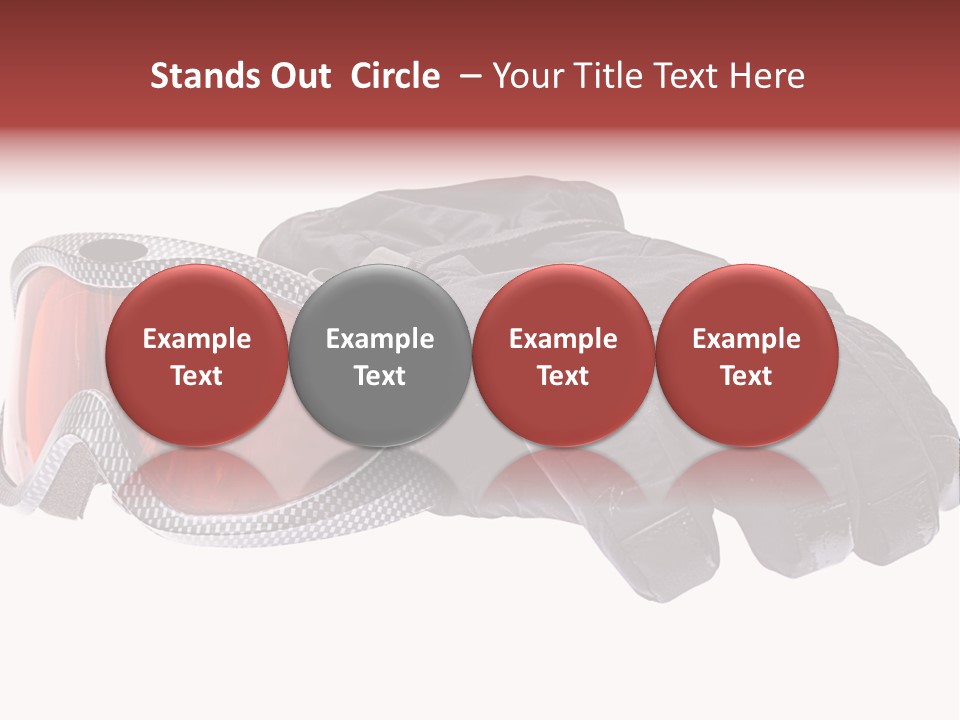 Stands Out Circle – Your Title Text Here

Example Text

Example Text

Example Text

Example Text